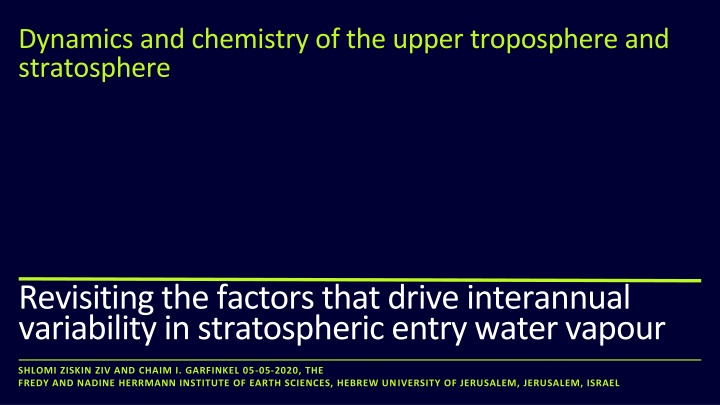 Dynamics and chemistry of the upper troposphere and stratosphere

Revisiting the factors that drive interannual variability in stratospheric entry water vapour

SHLOMI ZISKIN ZIV AND CHAIM I. GARFINKEL 05-05-2020, THE
FREDY AND NADINE HERRMANN INSTITUTE OF EARTH SCIENCES, HEBREW UNIVERSITY OF JERUSALEM, JERUSALEM, ISRAEL